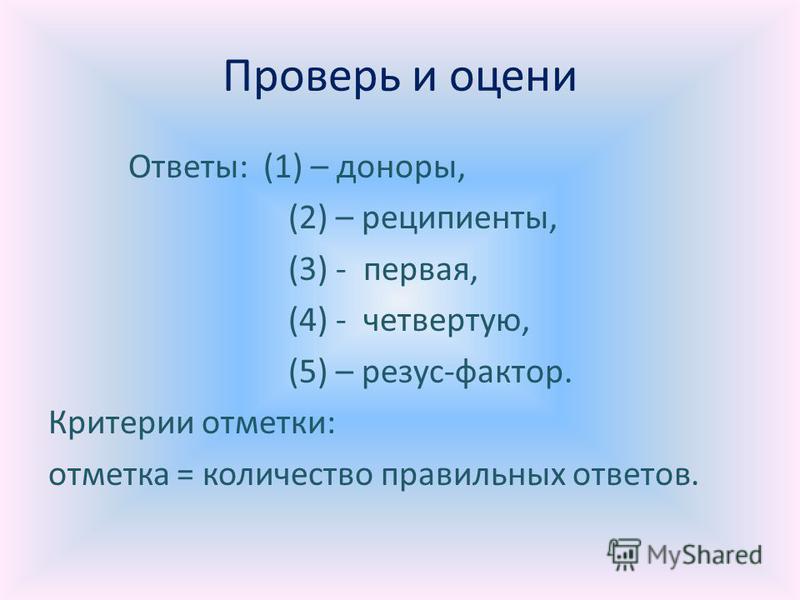 Проверь и оцени

Ответы: (1) – доноры,
(2) – реципиенты,
(3) - первая,
(4) - четвертую,
(5) – резус-фактор.

Критерии отметки:
отметка = количество правильных ответов.

MyShared